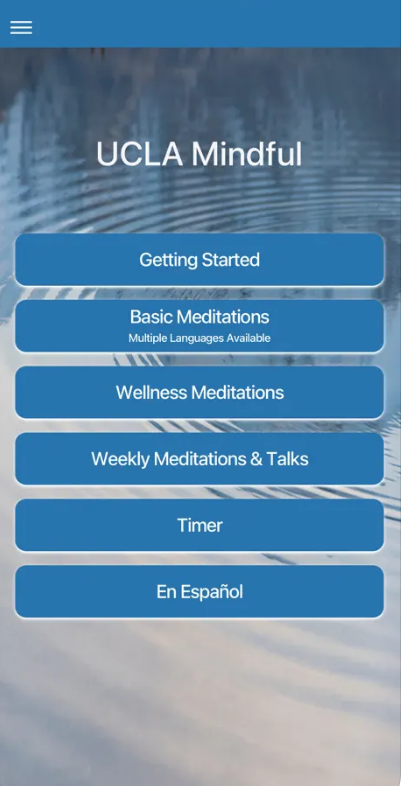 UCLA Mindful

Getting Started

Basic Meditations
Multiple Languages Available

Wellness Meditations

Weekly Meditations & Talks

Timer

En Español